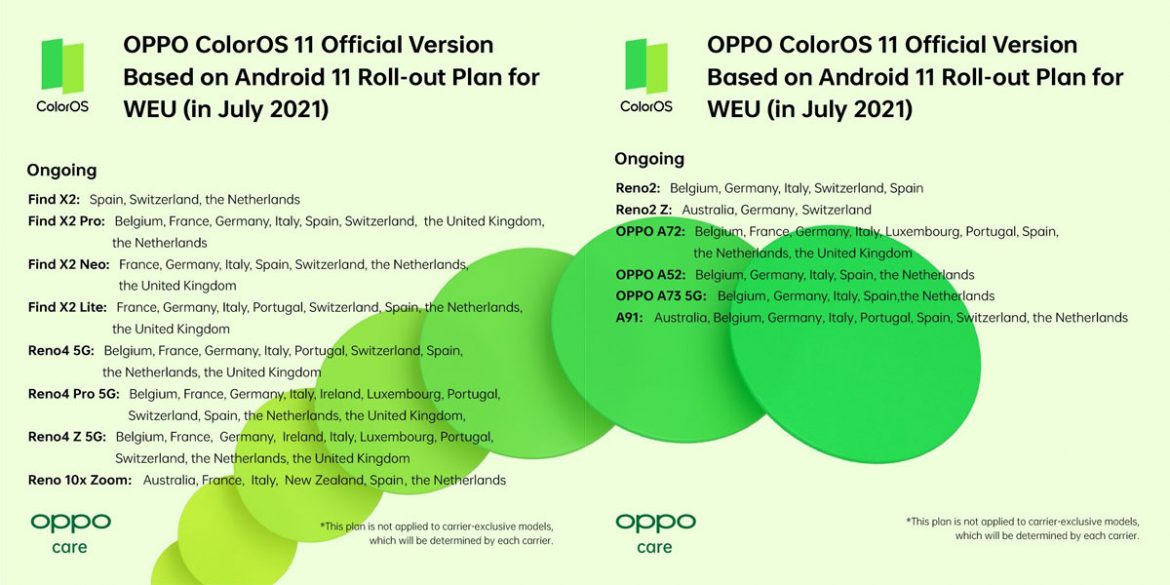 ColorOS

OPPO ColorOS 11 Official Version Based on Android 11 Roll-out Plan for WEU (in July 2021)

Ongoing

Find X2: Spain, Switzerland, the Netherlands
Find X2 Pro: Belgium, France, Germany, Italy, Spain, Switzerland, the United Kingdom, the Netherlands
Find X2 Neo: France, Germany, Italy, Spain, Switzerland, the Netherlands, the United Kingdom
Find X2 Lite: France, Germany, Italy, Portugal, Switzerland, Spain, the Netherlands, the United Kingdom
Reno4 5G: Belgium, France, Germany, Italy, Portugal, Switzerland, Spain, the Netherlands, the United Kingdom
Reno4 Pro 5G: Belgium, France, Germany, Italy, Ireland, Luxembourg, Portugal, Switzerland, Spain, the Netherlands, the United Kingdom,
Reno4 Z 5G: Belgium, France, Germany, Ireland, Italy, Luxembourg, Portugal, Switzerland, the Netherlands, the United Kingdom
Reno 10x Zoom: Australia, France, Italy, New Zealand, Spain, the Netherlands

oppo
care

*This plan is not applied to carrier-exclusive models, which will be determined by each carrier.

ColorOS

OPPO ColorOS 11 Official Version Based on Android 11 Roll-out Plan for WEU (in July 2021)

Ongoing

Reno2: Belgium, Germany, Italy, Switzerland, Spain
Reno2 Z: Australia, Germany, Switzerland
OPPO A72: Belgium, France, Germany, Italy, Luxembourg, Portugal, Spain, the Netherlands, the United Kingdom
OPPO A52: Belgium, Germany, Italy, Spain, the Netherlands
OPPO A73 5G: Belgium, Germany, Italy, Spain,the Netherlands
A91: Australia, Belgium, Germany, Italy, Portugal, Spain, Switzerland, the Netherlands

oppo
care

*This plan is not applied to carrier-exclusive models, which will be determined by each carrier.